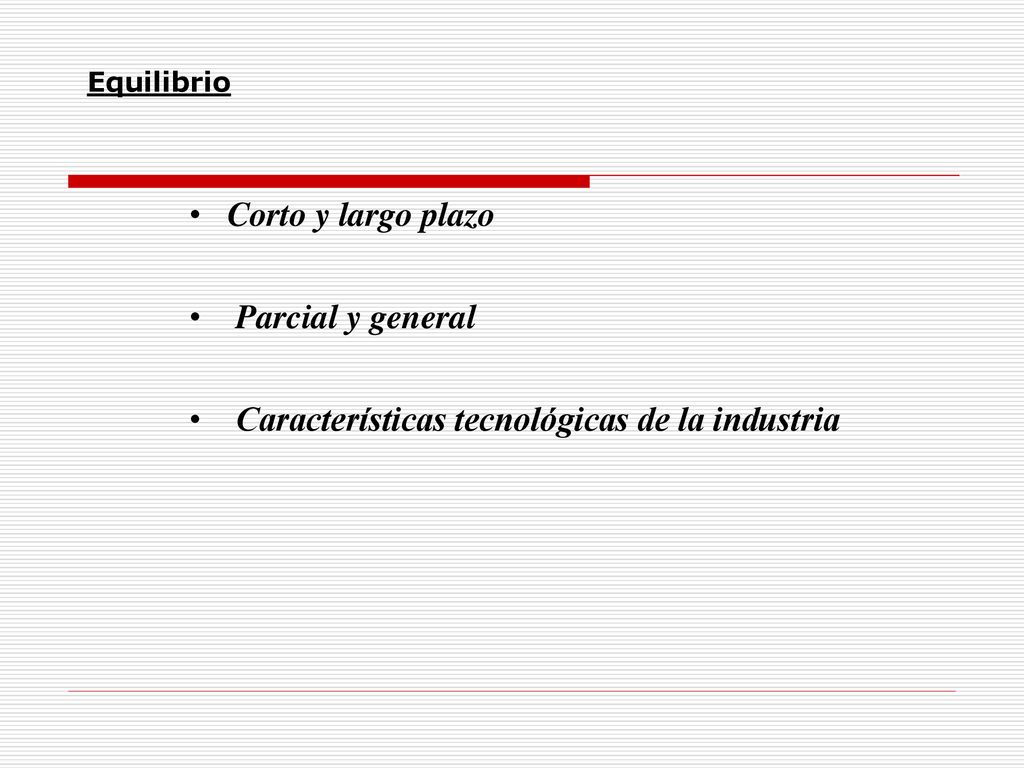 Equilibrio

• Corto y largo plazo

• Parcial y general

• Características tecnológicas de la industria